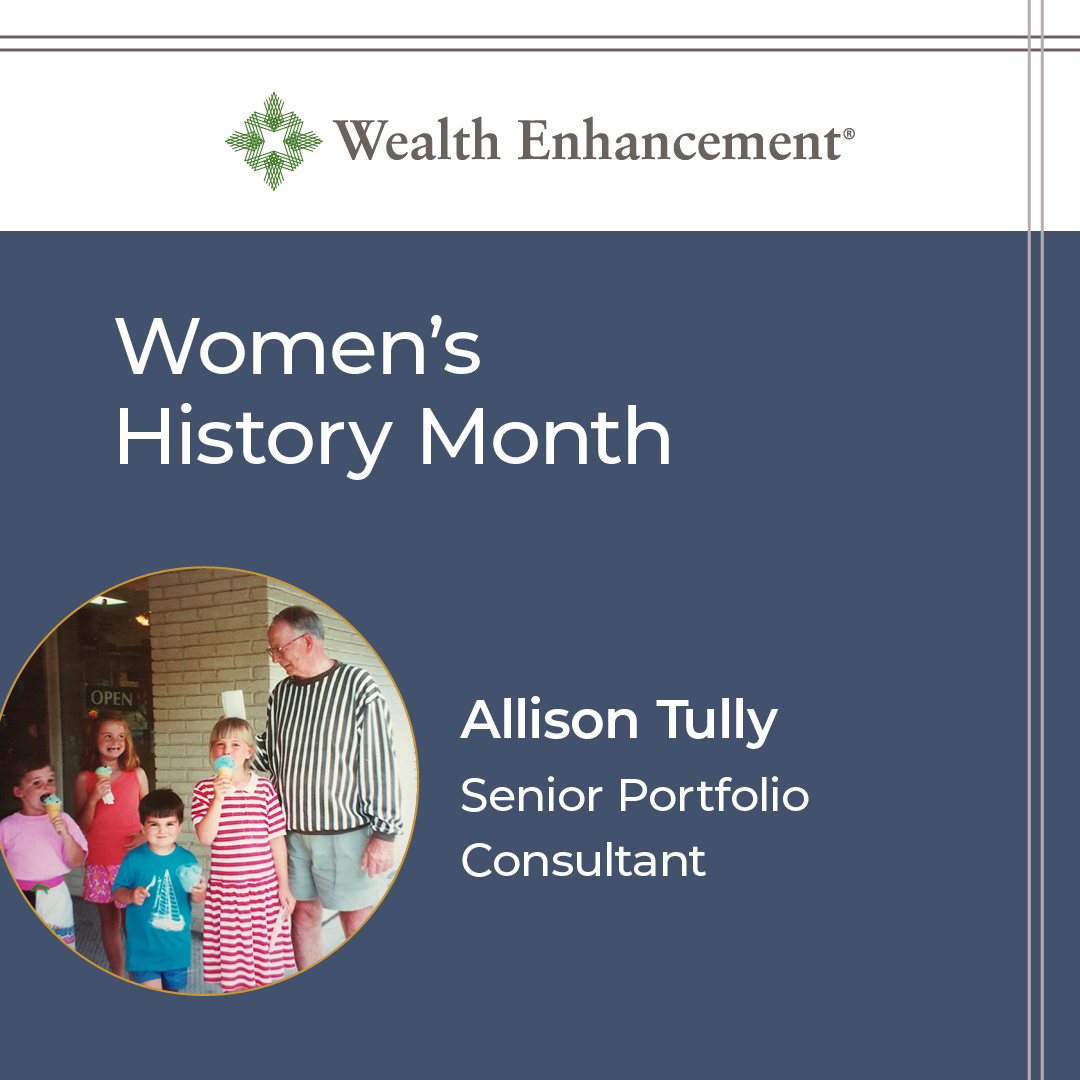 Wealth Enhancement®

Women's History Month

OPEN

Allison Tully

Senior Portfolio Consultant